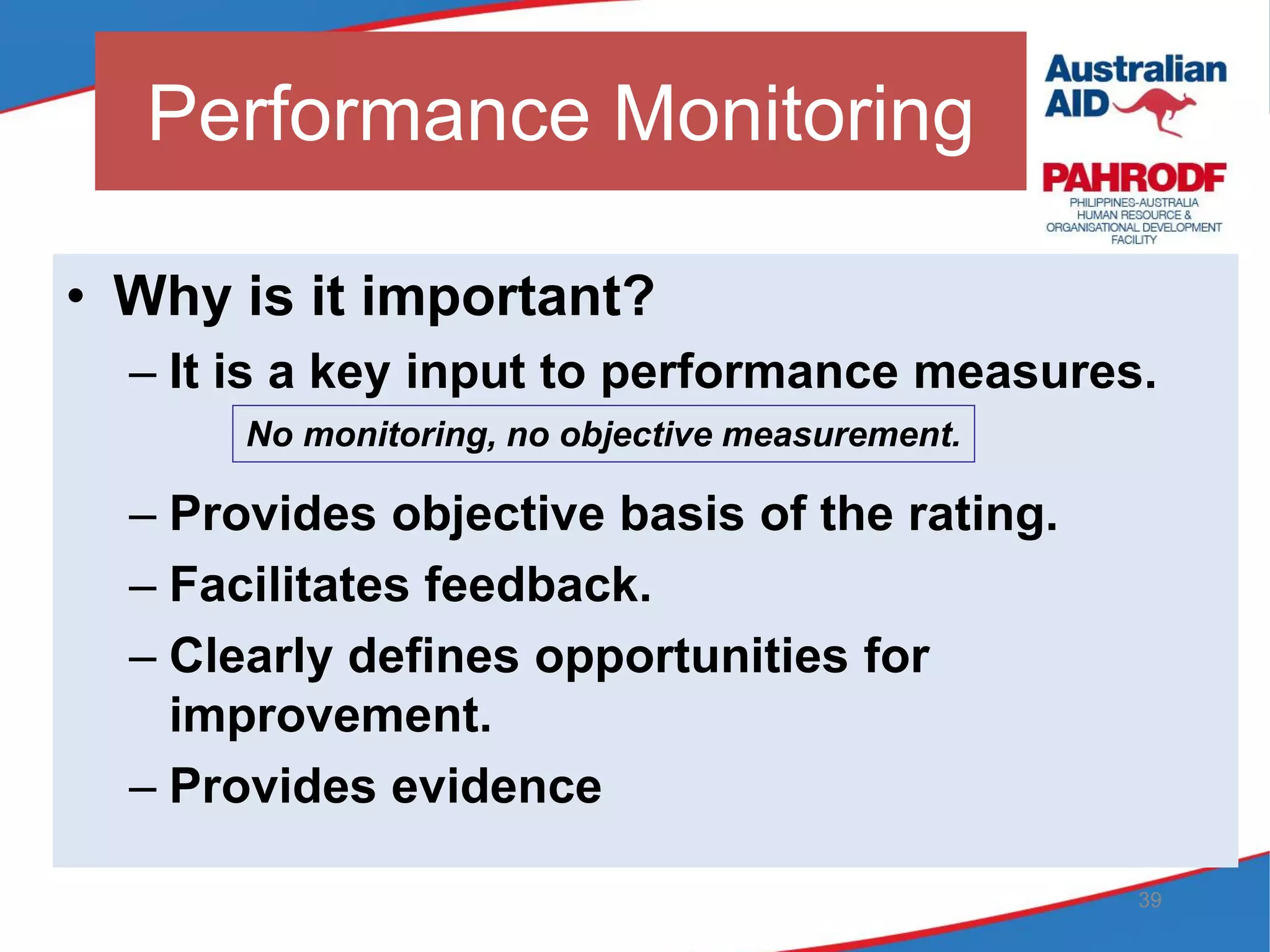 Performance Monitoring

Australian AID

PAHRODF
PHILIPPINES-AUSTRALIA HUMAN RESOURCE & ORGANISATIONAL DEVELOPMENT FACILITY

• Why is it important?
– It is a key input to performance measures.
No monitoring, no objective measurement.
– Provides objective basis of the rating.
– Facilitates feedback.
– Clearly defines opportunities for improvement.
– Provides evidence

39